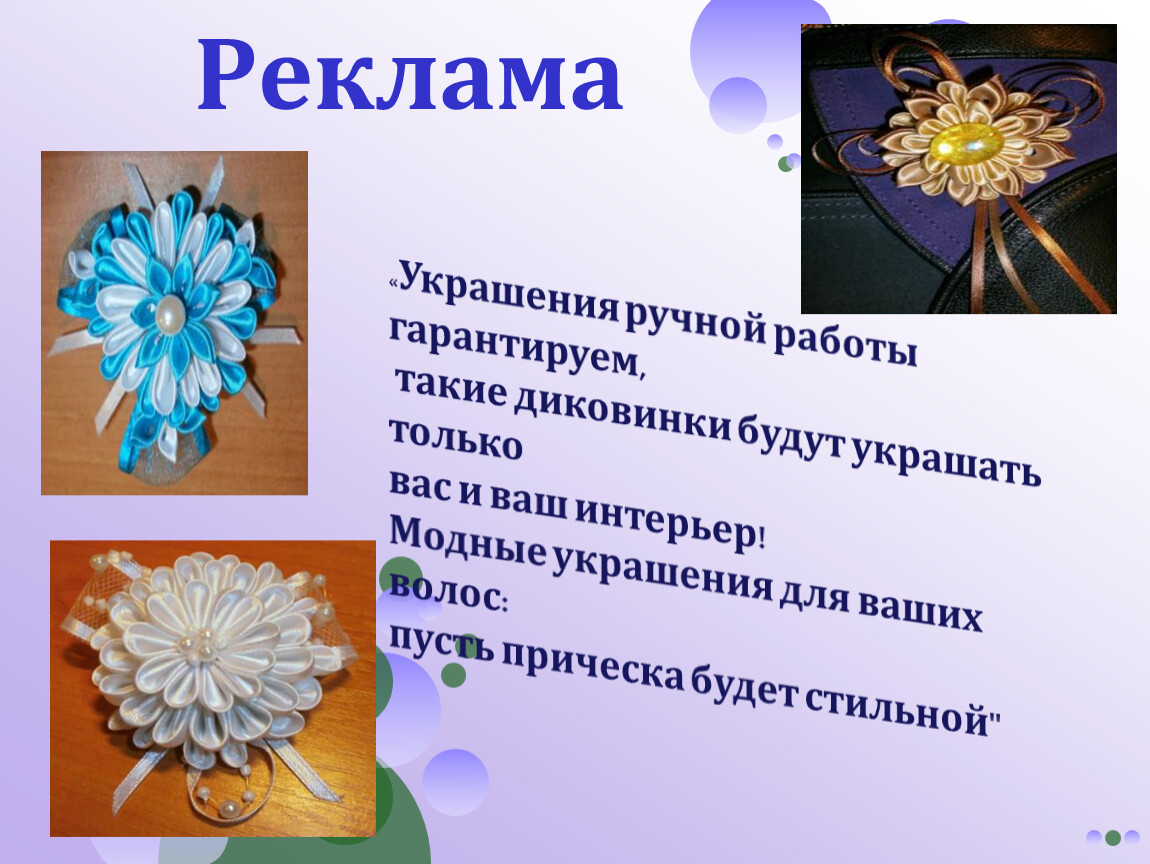 Реклама

«Украшения ручной работы гарантируем,
такие диковинки будут украшать только
вас и ваш интерьер!
Модные украшения для ваших волос:
пусть прическа будет стильной"